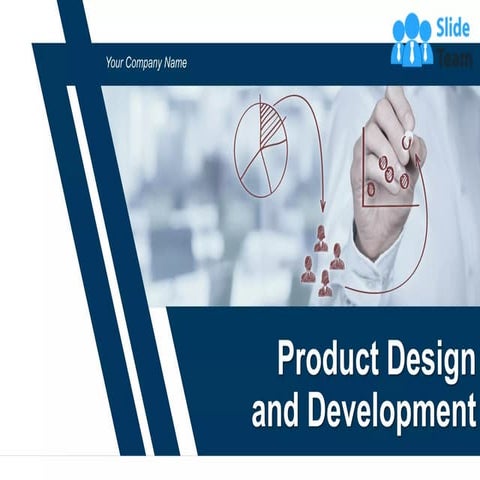 Slide Team

Your Company Name

Product Design and Development